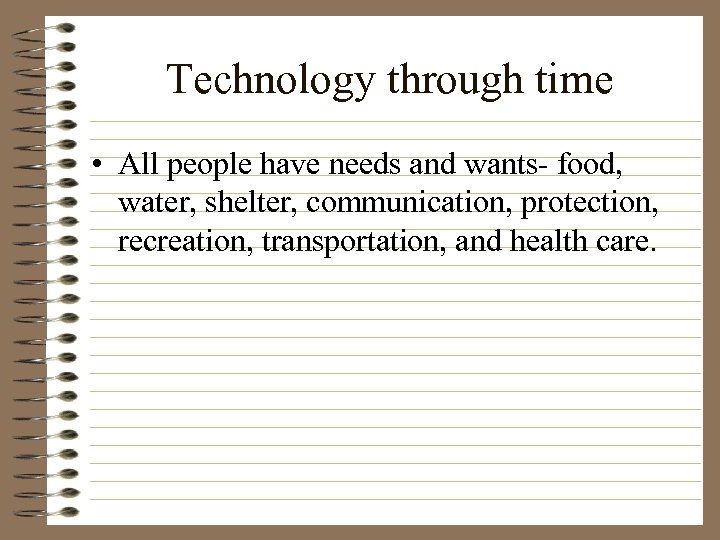 Technology through time

• All people have needs and wants- food, water, shelter, communication, protection, recreation, transportation, and health care.